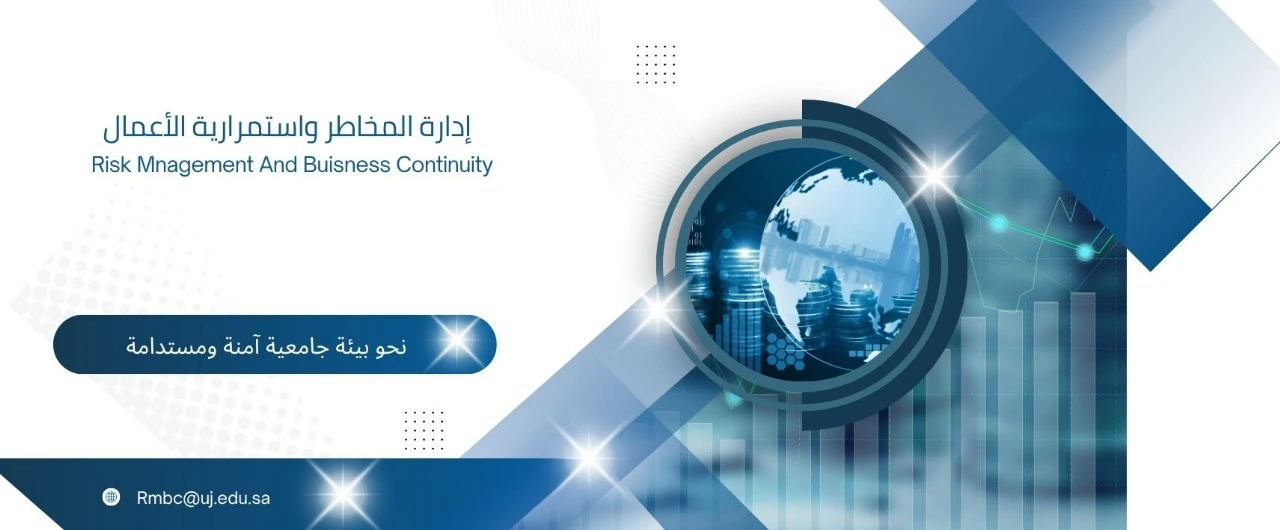 إدارة المخاطر واستمرارية الأعمال
Risk Mnagement And Buisness Continuity

نحو بيئة جامعية آمنة ومستدامة

Rmbc@uj.edu.sa